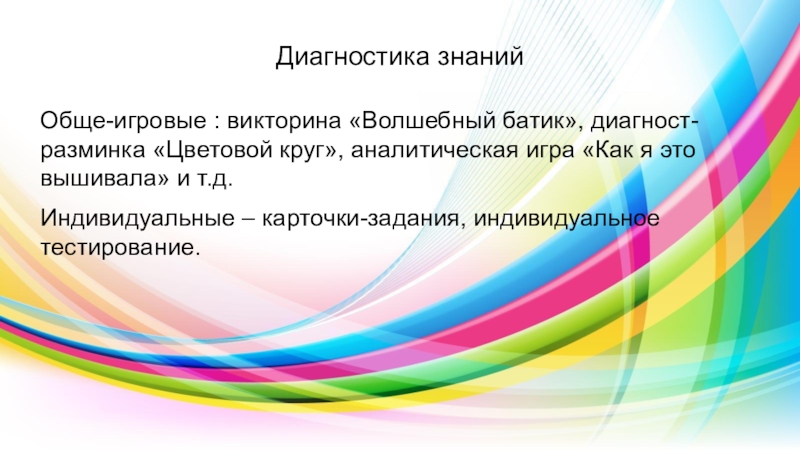 Диагностика знаний

Обще-игровые : викторина «Волшебный батик», диагност-разминка «Цветовой круг», аналитическая игра «Как я это вышивала» и т.д.

Индивидуальные – карточки-задания, индивидуальное тестирование.